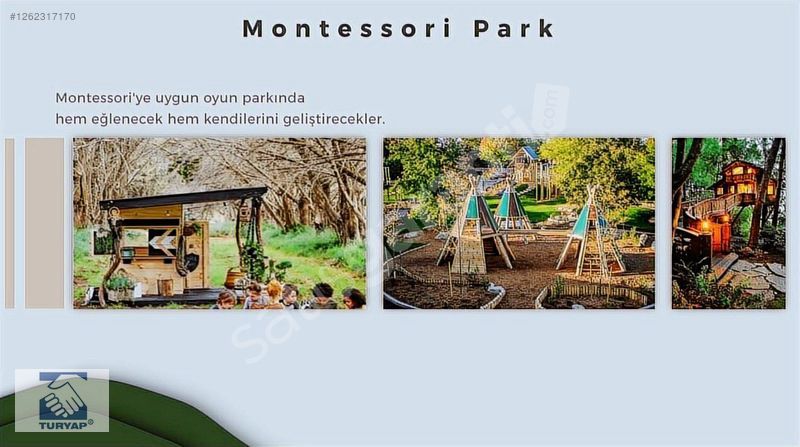 #1262317170

Montessori Park

Montessori'ye uygun oyun parkında hem eğlenecek hem kendilerini geliştirecekler.

TURYAP®